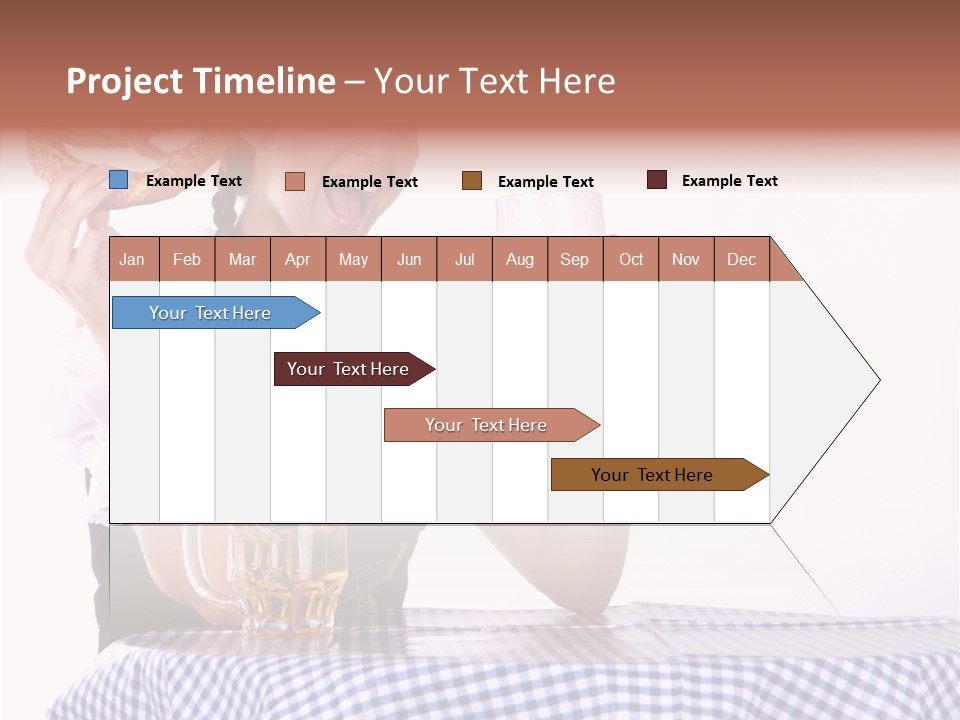 Project Timeline – Your Text Here

Example Text
Example Text
Example Text
Example Text

| Jan | Feb | Mar | Apr | May | Jun | Jul | Aug | Sep | Oct | Nov | Dec |
|---|---|---|---|---|---|---|---|---|---|---|---|

Your Text Here

Your Text Here

Your Text Here

Your Text Here